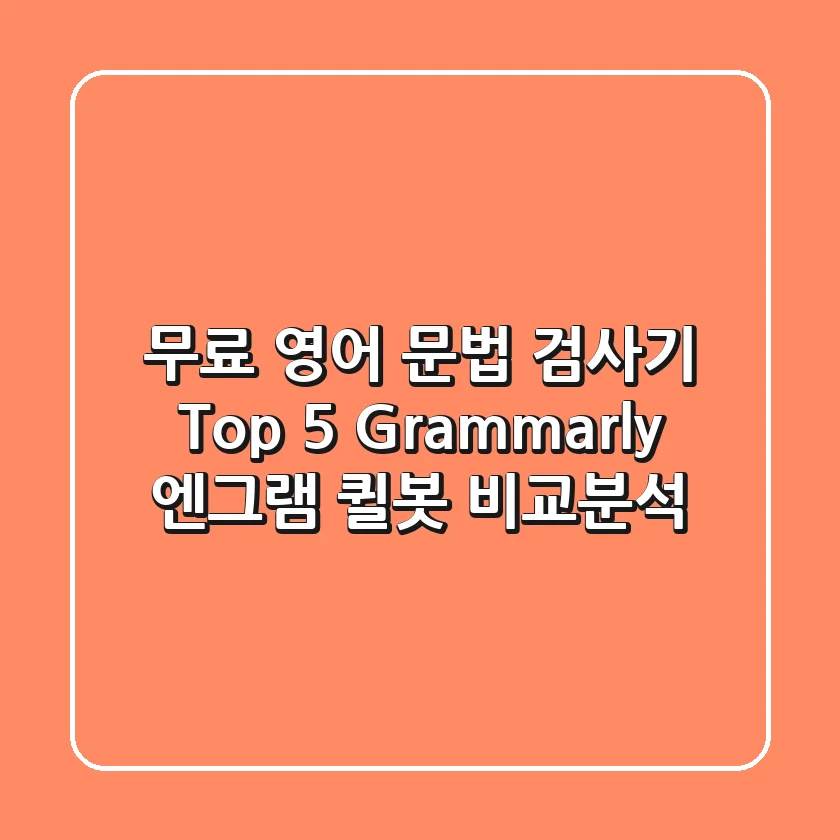 무료 영어 문법 검사기 Top 5 Grammarly 엔그램 퀼봇 비교분석